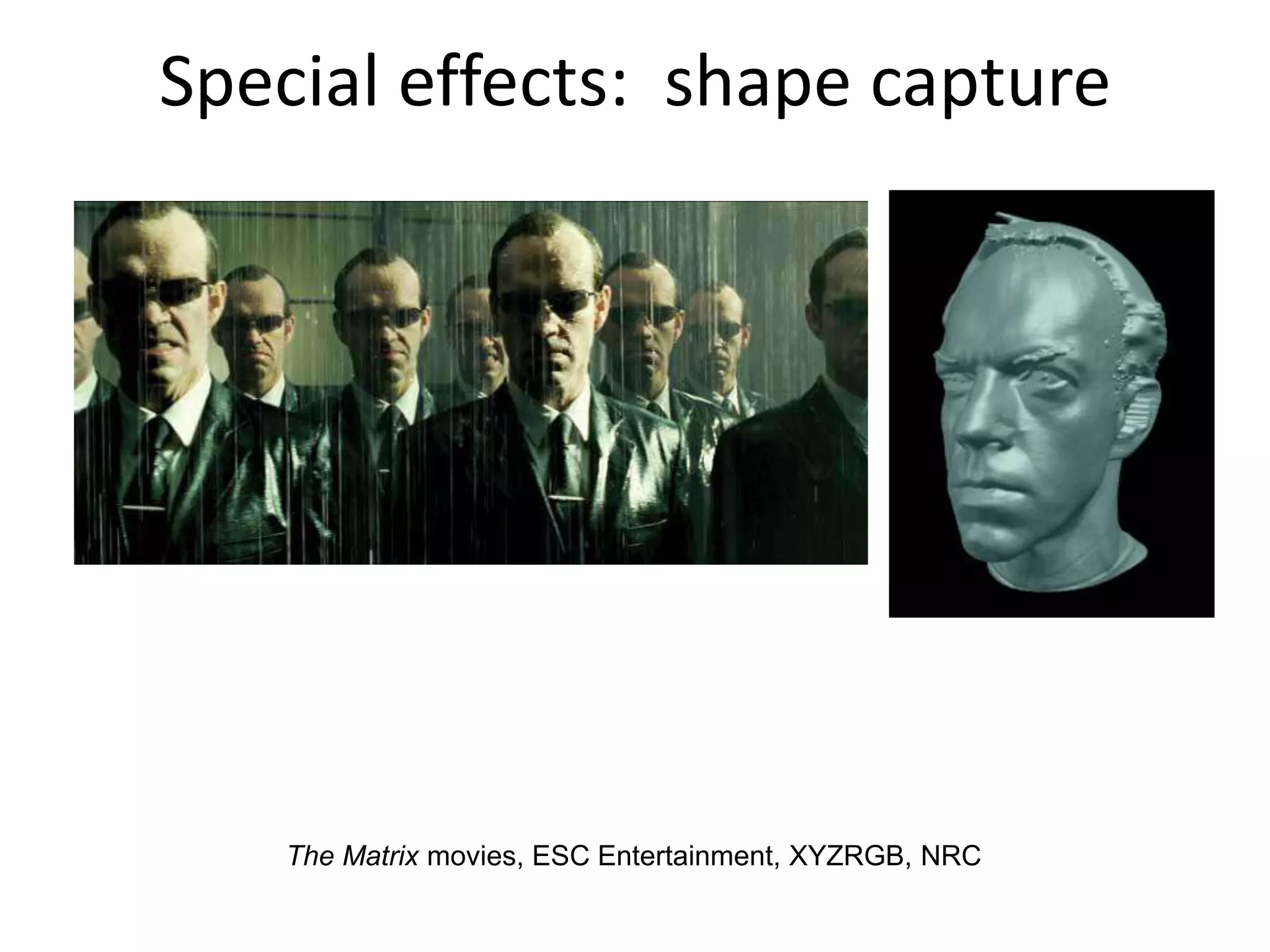 Special effects: shape capture

The Matrix movies, ESC Entertainment, XYZRGB, NRC